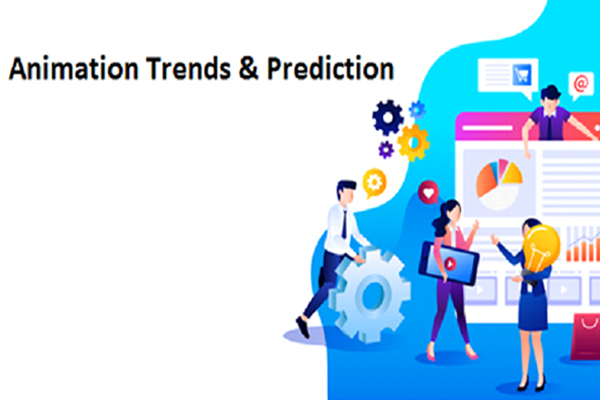 Animation Trends & Prediction

@